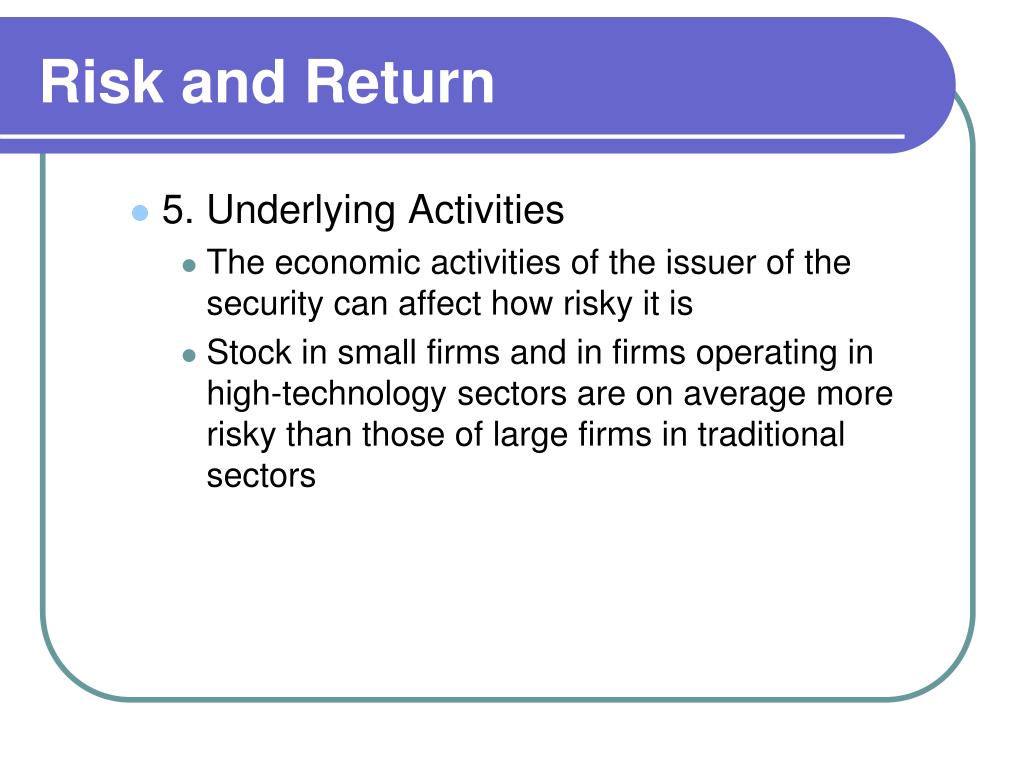 Risk and Return

5. Underlying Activities

The economic activities of the issuer of the security can affect how risky it is

Stock in small firms and in firms operating in high-technology sectors are on average more risky than those of large firms in traditional sectors